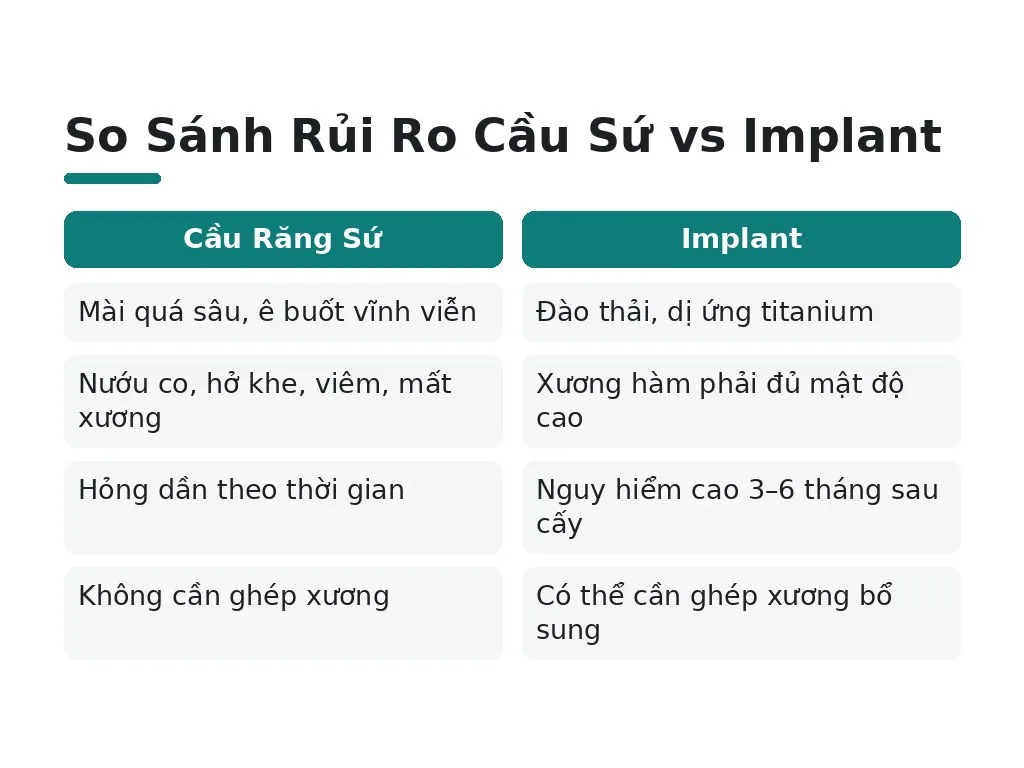 So Sánh Rủi Ro Cầu Sứ vs Implant

| Cầu Răng Sứ | Implant |
|---|---|
| Mài quá sâu, ê buốt vĩnh viễn | Đào thải, dị ứng titanium |
| Nướu co, hở khe, viêm, mất xương | Xương hàm phải đủ mật độ cao |
| Hỏng dần theo thời gian | Nguy hiểm cao 3–6 tháng sau cấy |
| Không cần ghép xương | Có thể cần ghép xương bổ sung |